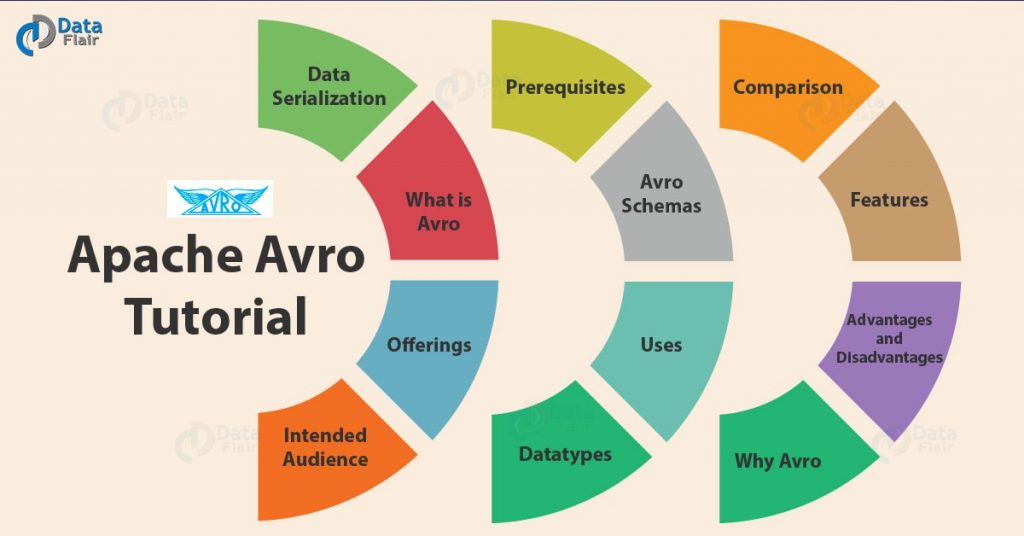 Data Flair

AVRO

Apache Avro Tutorial

Data Serialization

What is Avro

Offerings

Intended Audience

Prerequisites

Avro Schemas

Uses

Datatypes

Comparison

Features

Advantages and Disadvantages

Why Avro